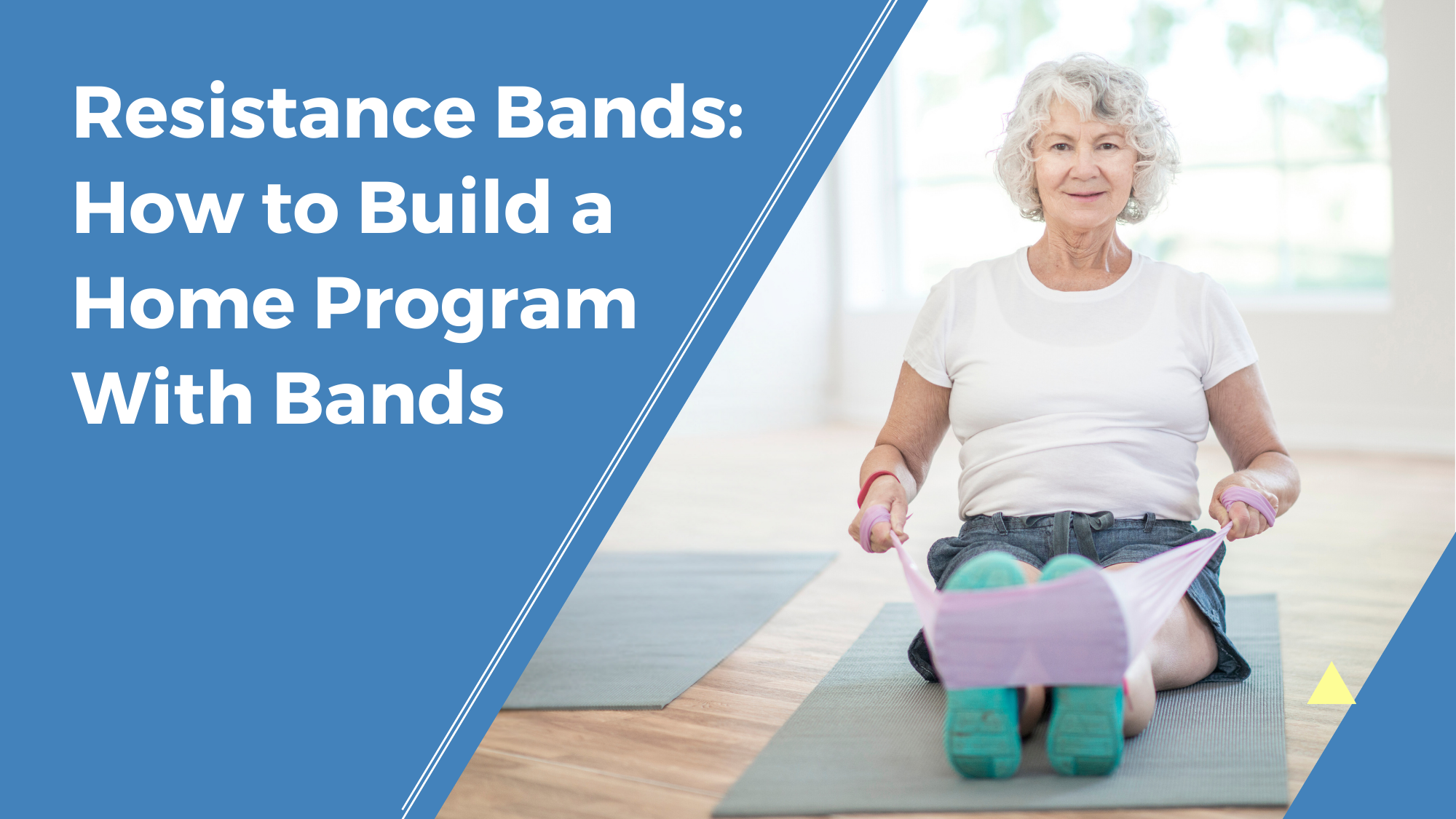 Resistance Bands: How to Build a Home Program With Bands